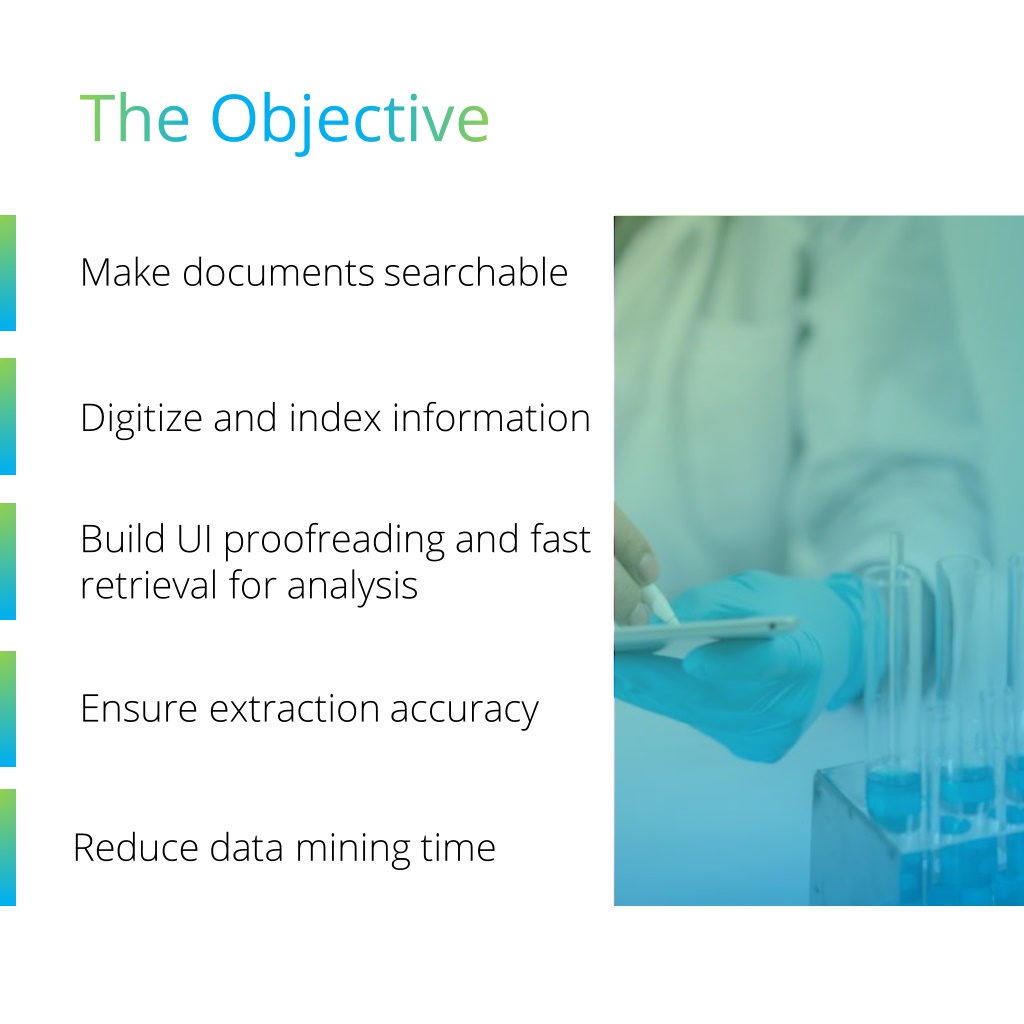 The Objective

Make documents searchable

Digitize and index information

Build UI proofreading and fast retrieval for analysis

Ensure extraction accuracy

Reduce data mining time